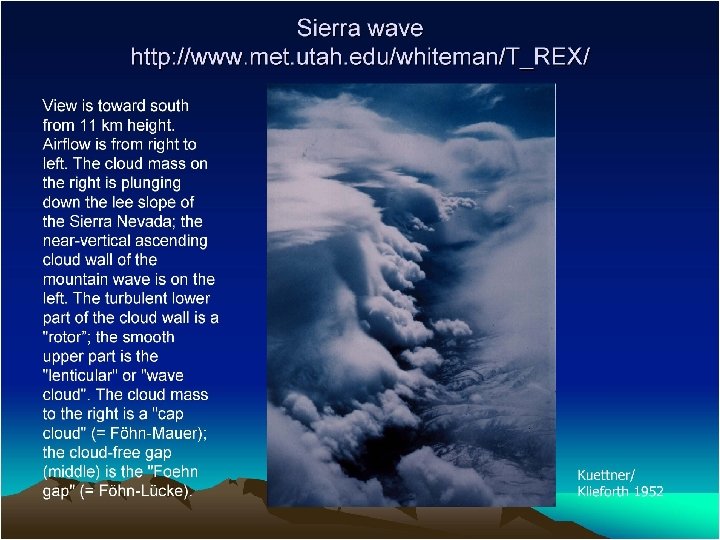 Sierra wave
http://www.met.utah.edu/whiteman/T_REX/

View is toward south from 11 km height. Airflow is from right to left. The cloud mass on the right is plunging down the lee slope of the Sierra Nevada; the near-vertical ascending cloud wall of the mountain wave is on the left. The turbulent lower part of the cloud wall is a "rotor"; the smooth upper part is the "lenticular" or "wave cloud". The cloud mass to the right is a "cap cloud" (= Föhn-Mauer); the cloud-free gap (middle) is the "Foehn gap" (= Föhn-Lücke).

Kuettner/ Klieforth 1952